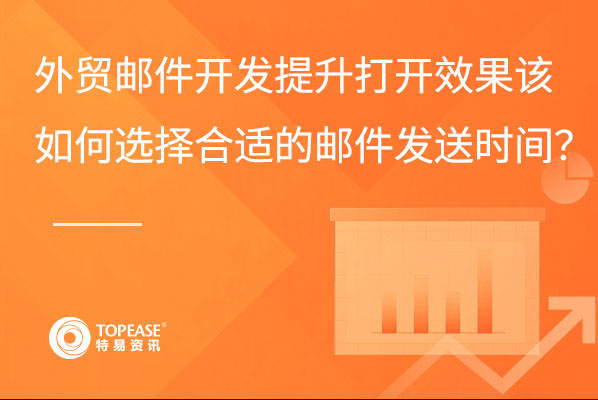 外贸邮件开发提升打开效果该如何选择合适的邮件发送时间?

TOPEASE®
特易资讯